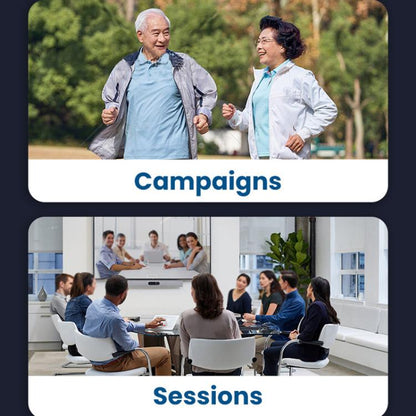 Campaigns

Sessions